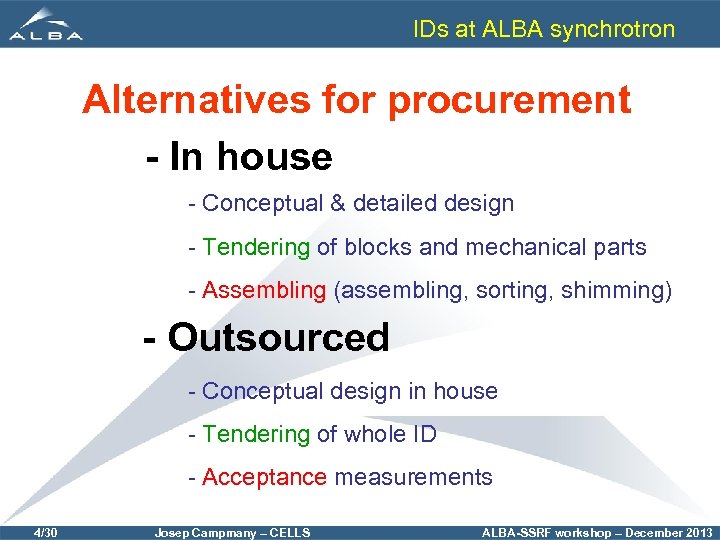 ALBA

IDs at ALBA synchrotron

Alternatives for procurement

- In house

- Conceptual & detailed design

- Tendering of blocks and mechanical parts

- Assembling (assembling, sorting, shimming)

- Outsourced

- Conceptual design in house

- Tendering of whole ID

- Acceptance measurements

4/30 Josep Campmany – CELLS ALBA-SSRF workshop – December 2013